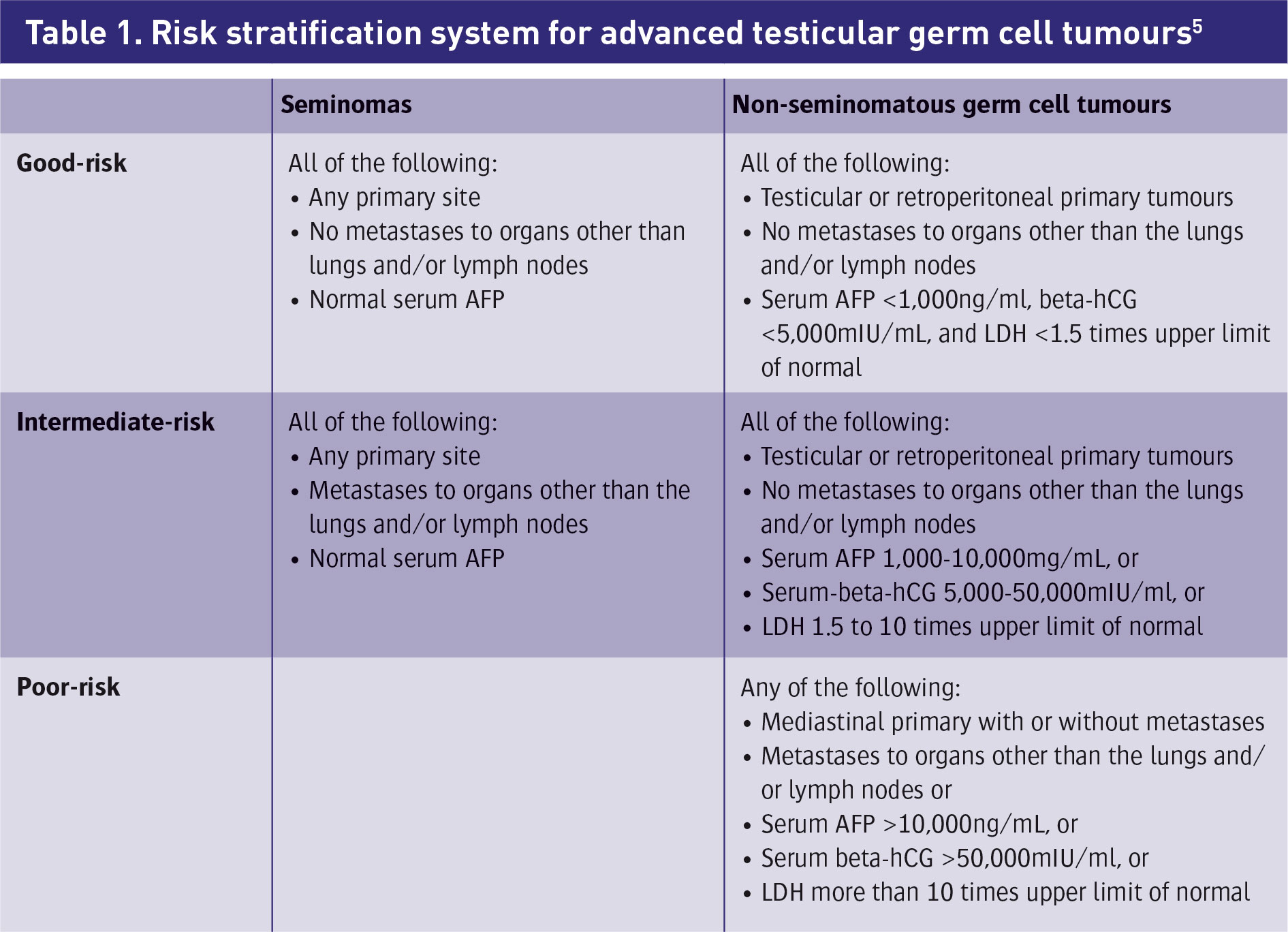 Table 1. Risk stratification system for advanced testicular germ cell tumours$^5$

| | Seminomas | Non-seminomatous germ cell tumours |
|---|---|---|
| Good-risk | All of the following: • Any primary site • No metastases to organs other than lungs and/or lymph nodes • Normal serum AFP | All of the following: • Testicular or retroperitoneal primary tumours • No metastases to organs other than the lungs and/or lymph nodes • Serum AFP <1,000ng/ml, beta-hCG <5,000mIU/mL, and LDH <1.5 times upper limit of normal |
| Intermediate-risk | All of the following: • Any primary site • Metastases to organs other than the lungs and/or lymph nodes • Normal serum AFP | All of the following: • Testicular or retroperitoneal primary tumours • No metastases to organs other than the lungs and/or lymph nodes • Serum AFP 1,000-10,000mg/mL, or • Serum-beta-hCG 5,000-50,000mIU/ml, or • LDH 1.5 to 10 times upper limit of normal |
| Poor-risk | | Any of the following: • Mediastinal primary with or without metastases • Metastases to organs other than the lungs and/or lymph nodes or • Serum AFP >10,000ng/mL, or • Serum beta-hCG >50,000mIU/ml, or • LDH more than 10 times upper limit of normal |